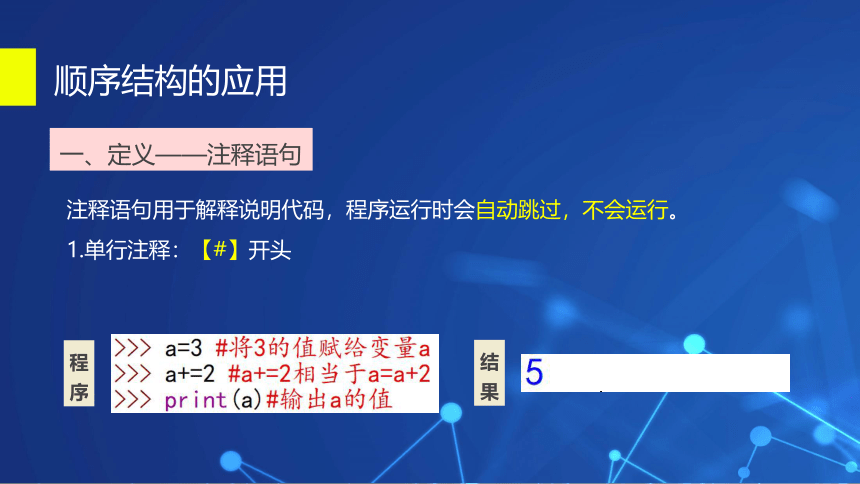 顺序结构的应用

一、定义——注释语句

注释语句用于解释说明代码，程序运行时会自动跳过，不会运行。

1.单行注释：【#】开头

程序

>>> a=3 #将3的值赋给变量a
>>> a+=2 #a+=2相当于a=a+2
>>> print(a)#输出a的值

结果

5